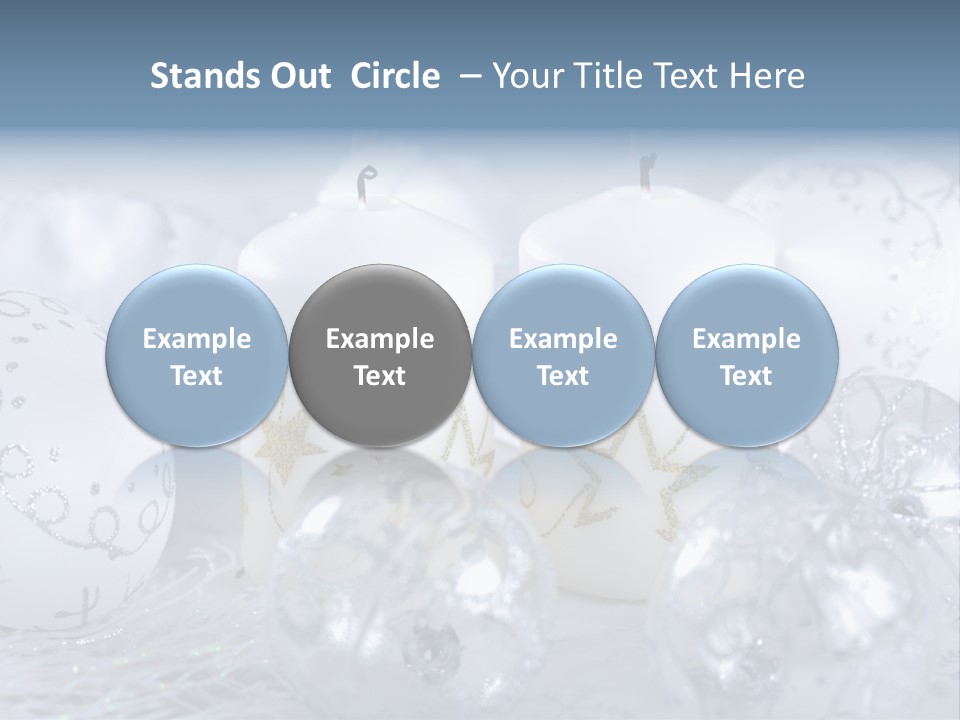 Stands Out Circle – Your Title Text Here

Example Text

Example Text

Example Text

Example Text